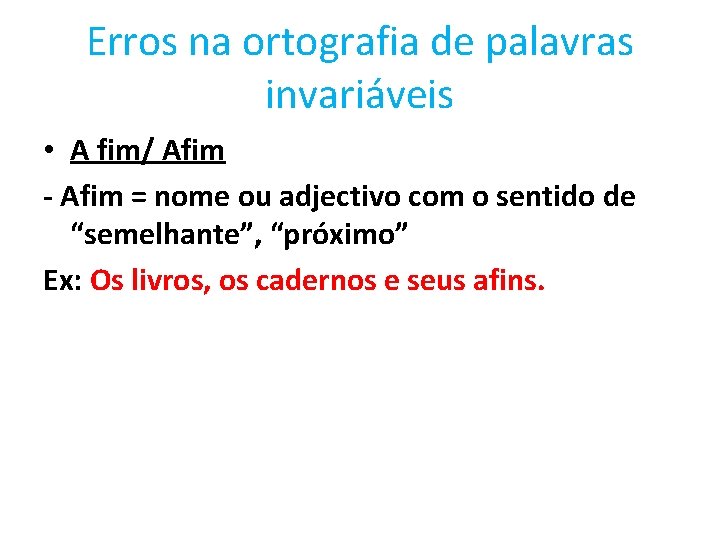 Erros na ortografia de palavras invariáveis

• A fim/ Afim

- Afim = nome ou adjectivo com o sentido de “semelhante”, “próximo”

Ex: Os livros, os cadernos e seus afins.